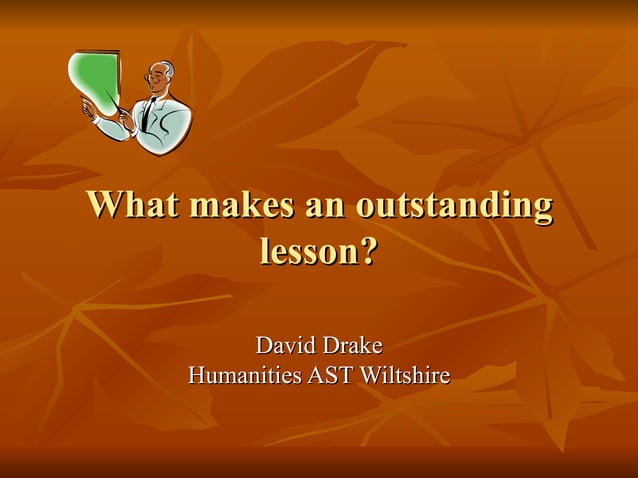 What makes an outstanding lesson?

David Drake
Humanities AST Wiltshire